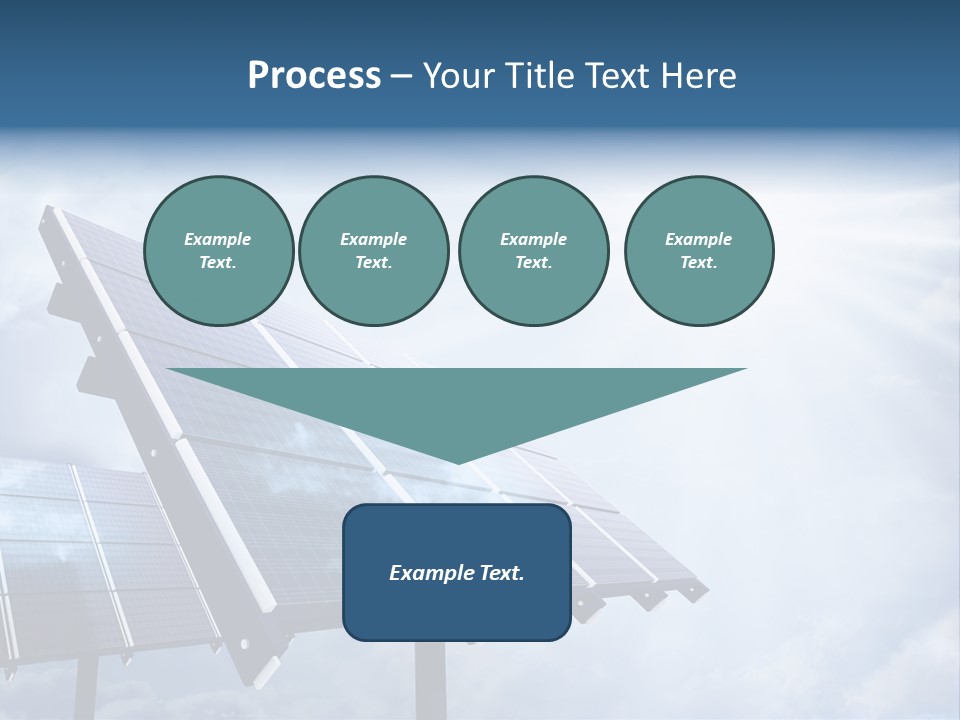 Process – Your Title Text Here

Example Text.

Example Text.

Example Text.

Example Text.

Example Text.